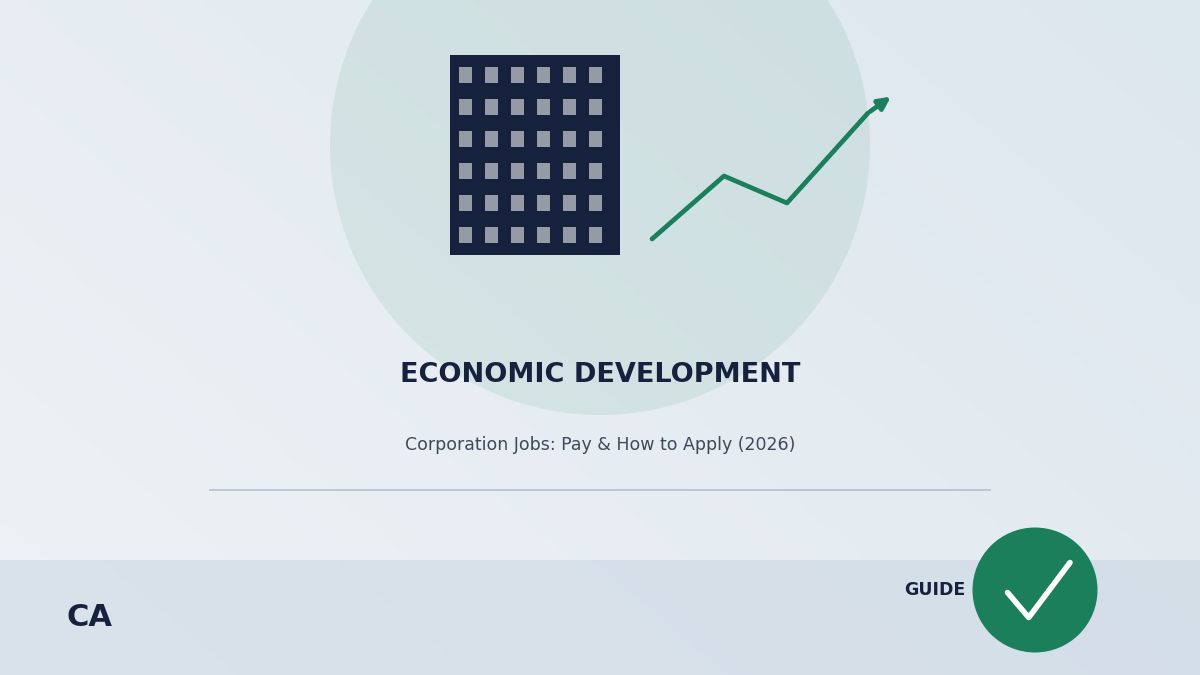 ECONOMIC DEVELOPMENT

Corporation Jobs: Pay & How to Apply (2026)

CA

GUIDE